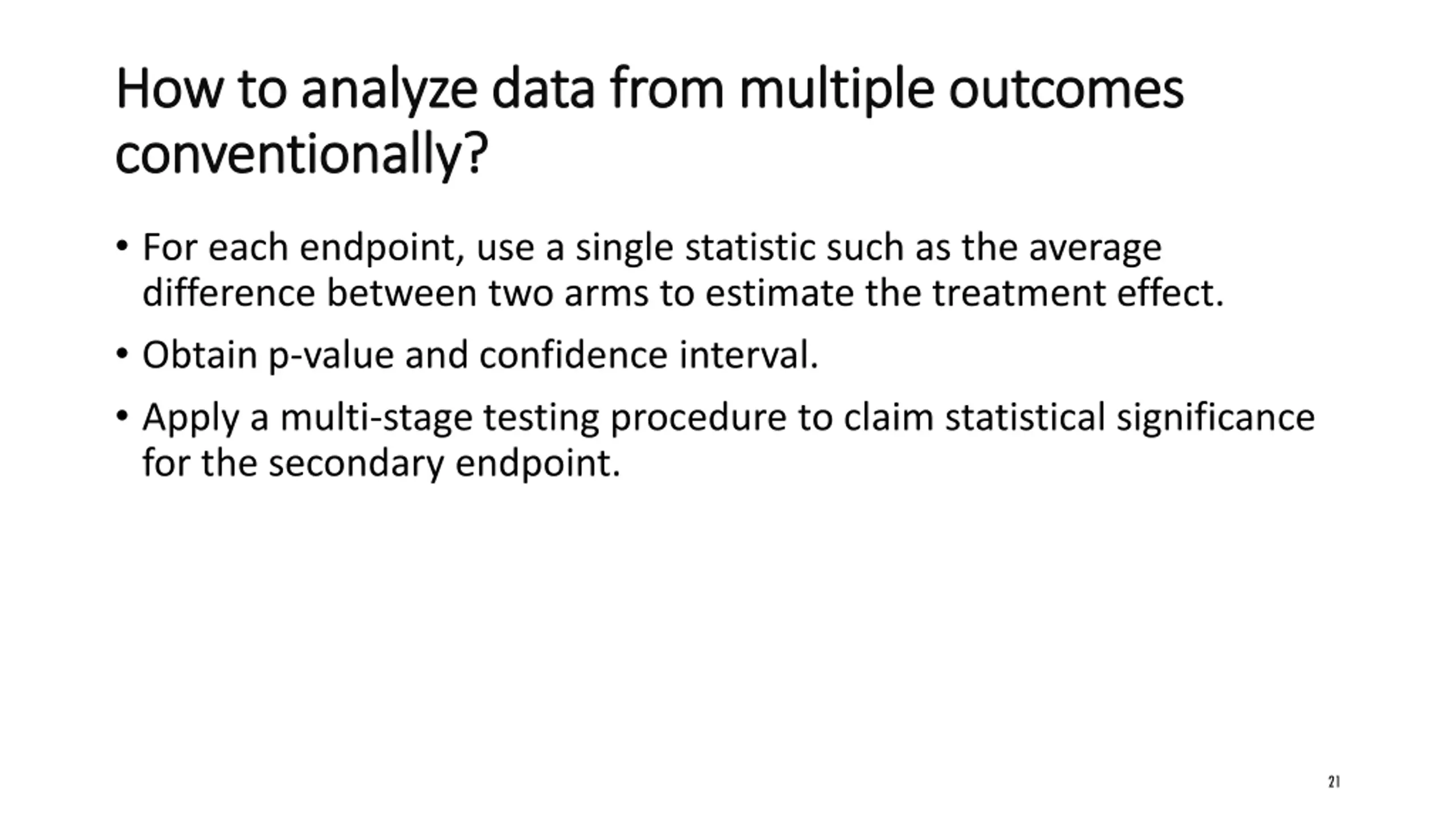 How to analyze data from multiple outcomes conventionally?

• For each endpoint, use a single statistic such as the average difference between two arms to estimate the treatment effect.

• Obtain p-value and confidence interval.

• Apply a multi-stage testing procedure to claim statistical significance for the secondary endpoint.

21